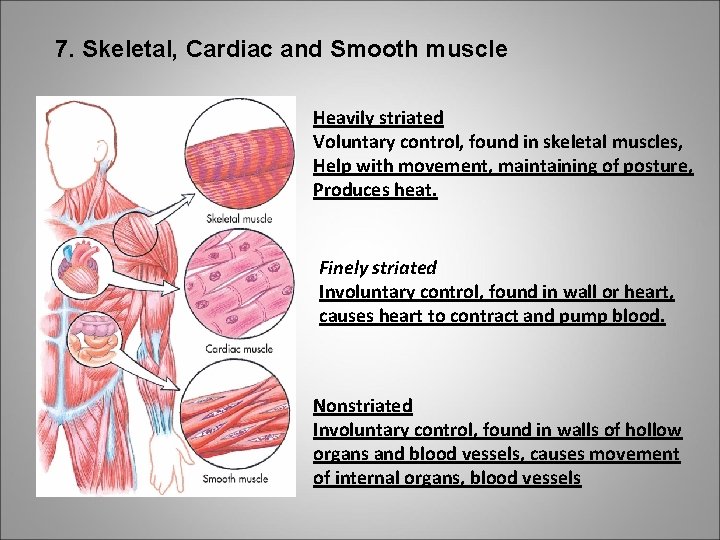 7. Skeletal, Cardiac and Smooth muscle

Skeletal muscle

Cardiac muscle

Smooth muscle

Heavily striated
Voluntary control, found in skeletal muscles, Help with movement, maintaining of posture, Produces heat.

Finely striated
Involuntary control, found in wall or heart, causes heart to contract and pump blood.

Nonstriated
Involuntary control, found in walls of hollow organs and blood vessels, causes movement of internal organs, blood vessels